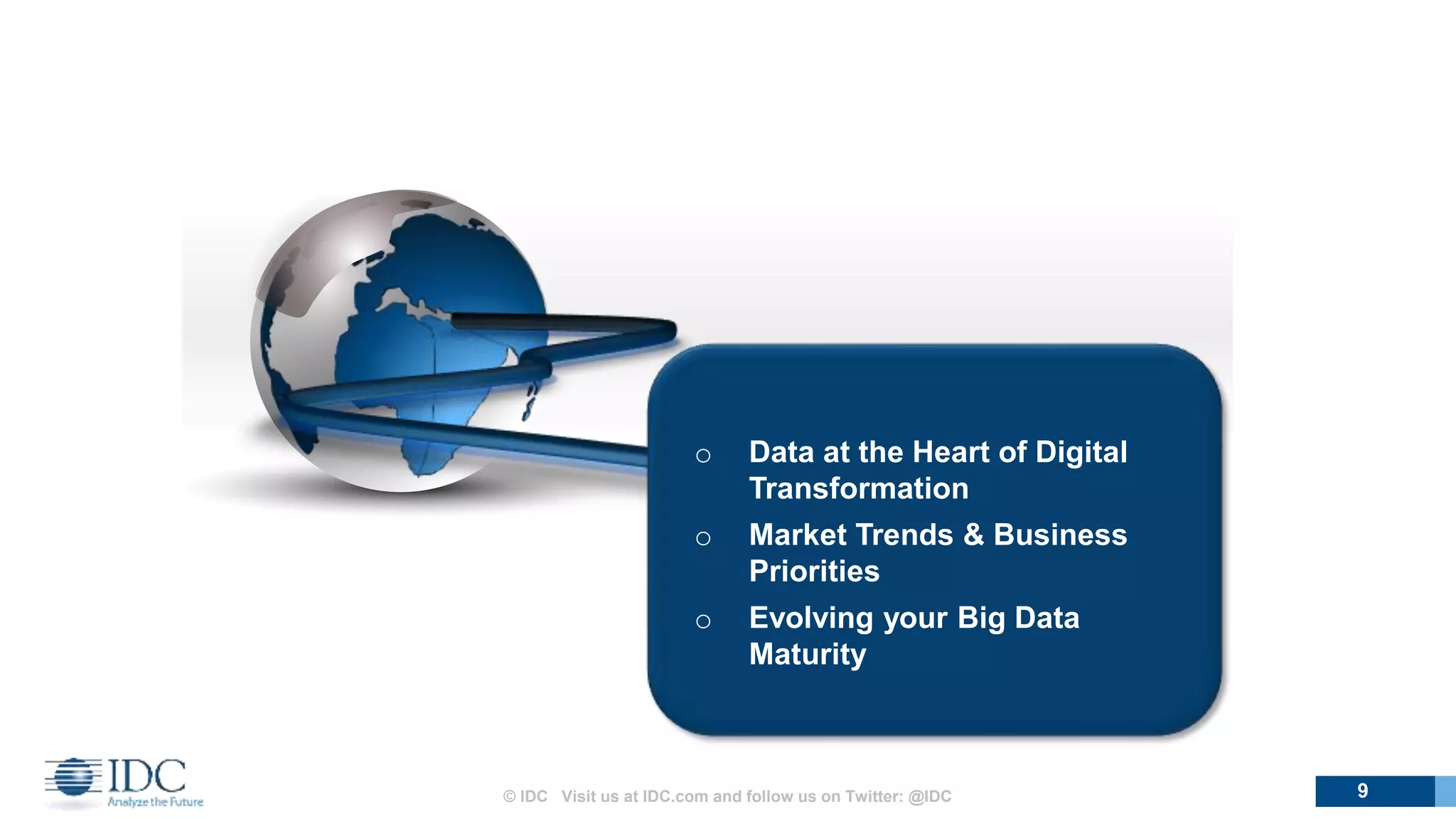 ○ Data at the Heart of Digital Transformation

○ Market Trends & Business Priorities

○ Evolving your Big Data Maturity

IDC
Analyze the Future

© IDC Visit us at IDC.com and follow us on Twitter: @IDC

9